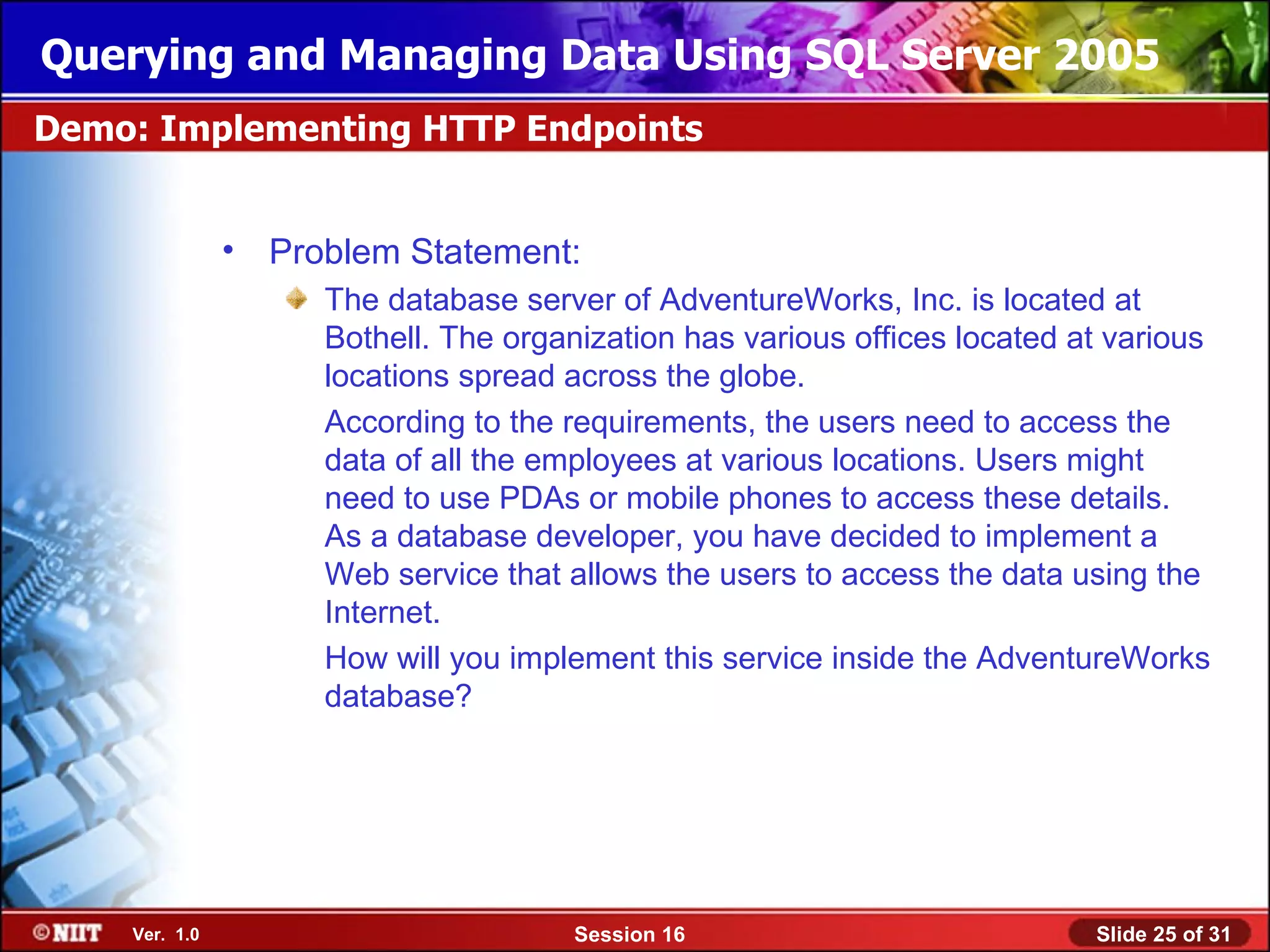 Querying and Managing Data Using SQL Server 2005

Demo: Implementing HTTP Endpoints

• Problem Statement:

The database server of AdventureWorks, Inc. is located at Bothell. The organization has various offices located at various locations spread across the globe.

According to the requirements, the users need to access the data of all the employees at various locations. Users might need to use PDAs or mobile phones to access these details. As a database developer, you have decided to implement a Web service that allows the users to access the data using the Internet.

How will you implement this service inside the AdventureWorks database?

©NIIT Ver. 1.0 Session 16 Slide 25 of 31